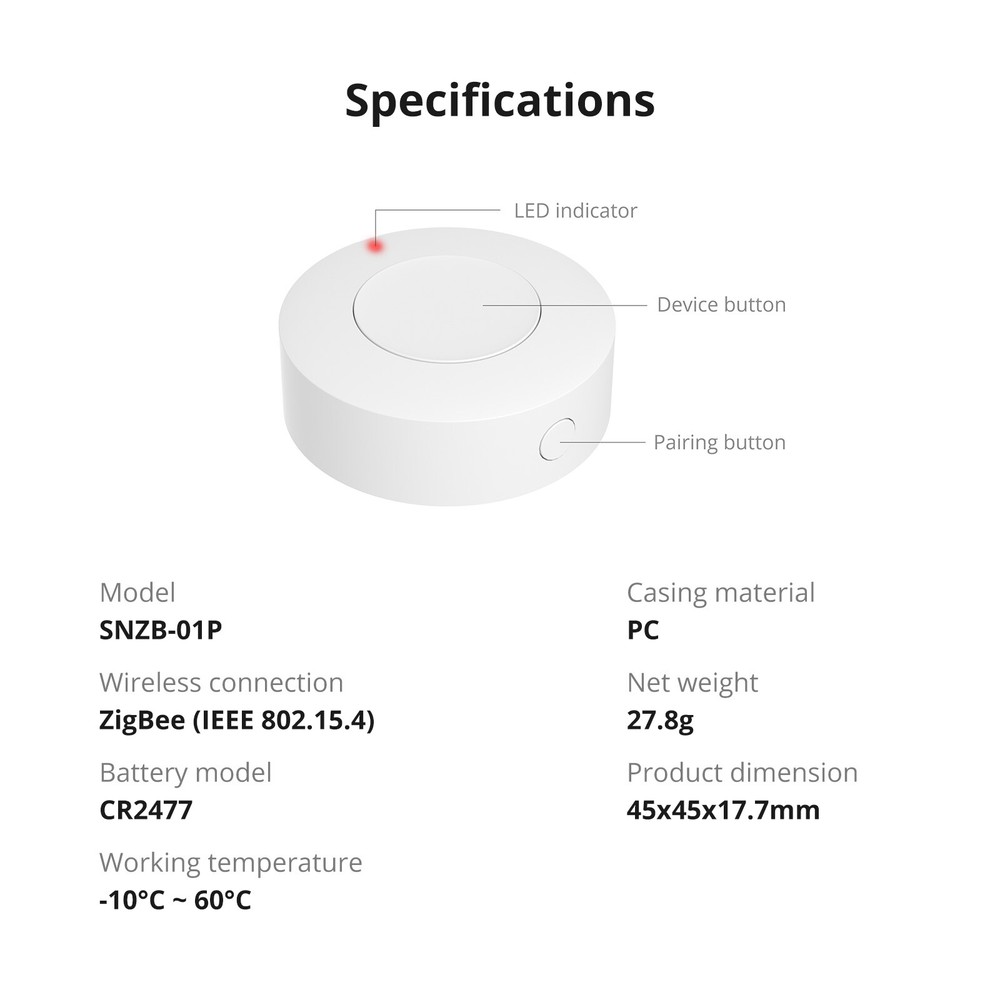 Specifications

LED indicator

Device button

Pairing button

Model
SNZB-01P

Wireless connection
ZigBee (IEEE 802.15.4)

Battery model
CR2477

Working temperature
-10°C ~ 60°C

Casing material
PC

Net weight
27.8g

Product dimension
45x45x17.7mm